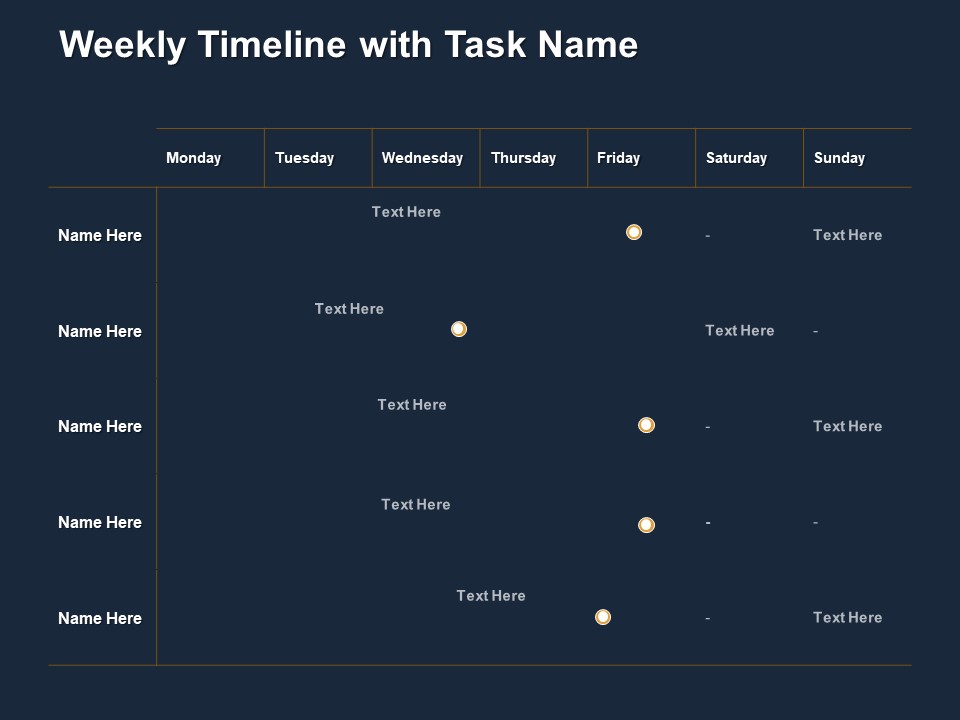 Weekly Timeline with Task Name

| | Monday | Tuesday | Wednesday | Thursday | Friday | Saturday | Sunday |
|---|---|---|---|---|---|---|---|
| Name Here | | | Text Here | | | - | Text Here |
| Name Here | | Text Here | | | | Text Here | - |
| Name Here | | | Text Here | | | - | Text Here |
| Name Here | | | Text Here | | | - | - |
| Name Here | | | | Text Here | | - | Text Here |